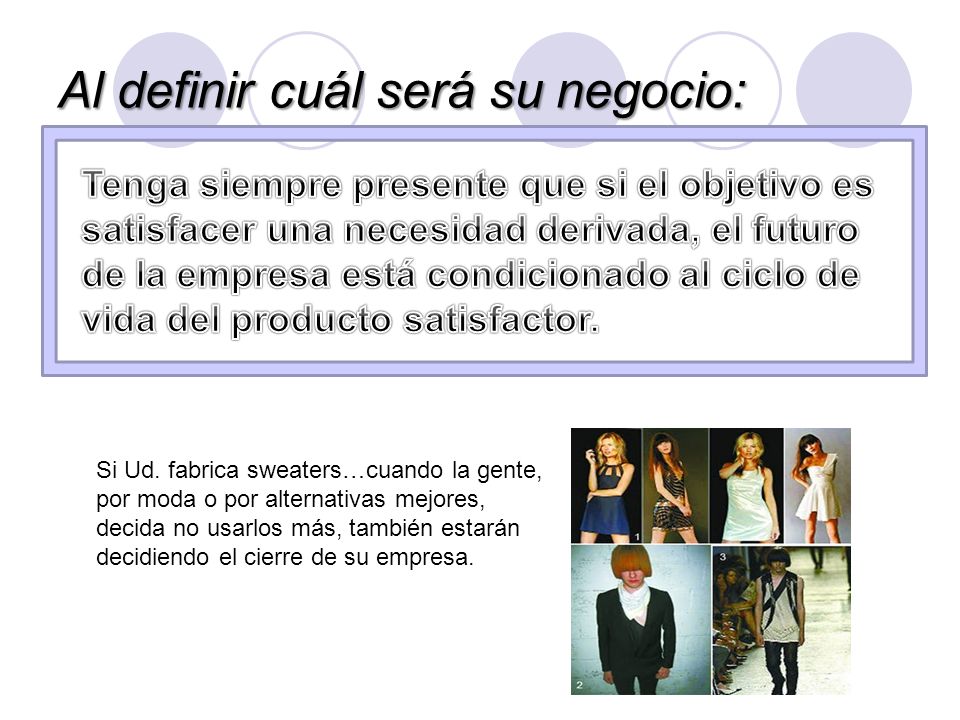 Al definir cuál será su negocio:

Tenga siempre presente que si el objetivo es satisfacer una necesidad derivada, el futuro de la empresa está condicionado al ciclo de vida del producto satisfactor.

Si Ud. fabrica sweaters…cuando la gente, por moda o por alternativas mejores, decida no usarlos más, también estarán decidiendo el cierre de su empresa.

1

2

3